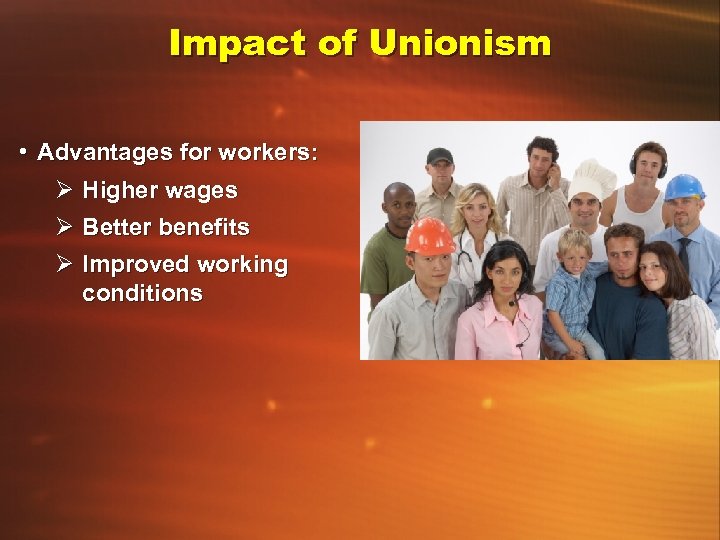 Impact of Unionism

• Advantages for workers:
  ➢ Higher wages
  ➢ Better benefits
  ➢ Improved working conditions